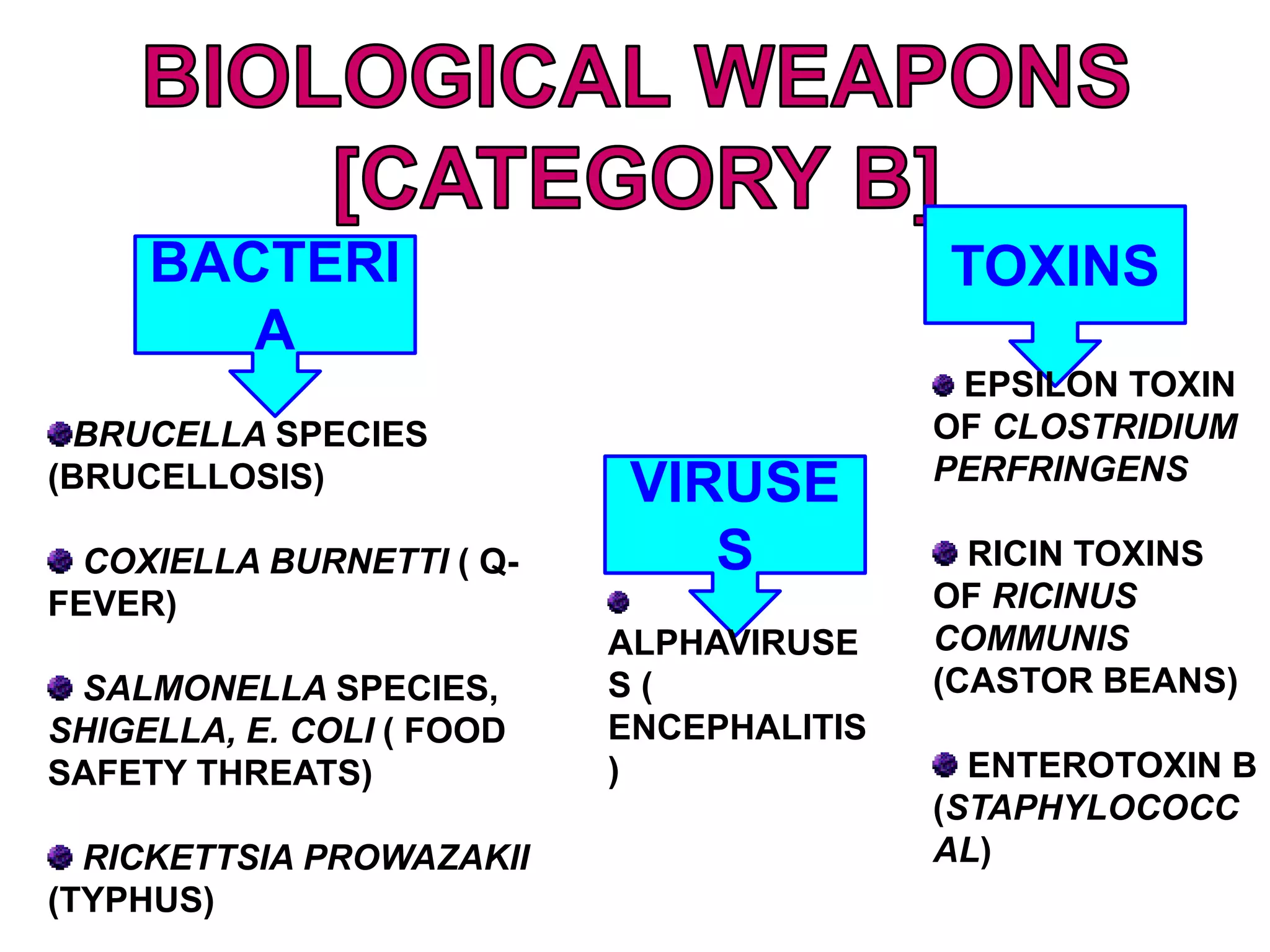 BIOLOGICAL WEAPONS [CATEGORY B]

BACTERIA

BRUCELLA SPECIES (BRUCELLOSIS)

COXIELLA BURNETTI ( Q-FEVER)

SALMONELLA SPECIES, SHIGELLA, E. COLI ( FOOD SAFETY THREATS)

RICKETTSIA PROWAZAKII (TYPHUS)

VIRUSES

ALPHAVIRUSES ( ENCEPHALITIS )

TOXINS

EPSILON TOXIN OF CLOSTRIDIUM PERFRINGENS

RICIN TOXINS OF RICINUS COMMUNIS (CASTOR BEANS)

ENTEROTOXIN B (STAPHYLOCOCCAL)